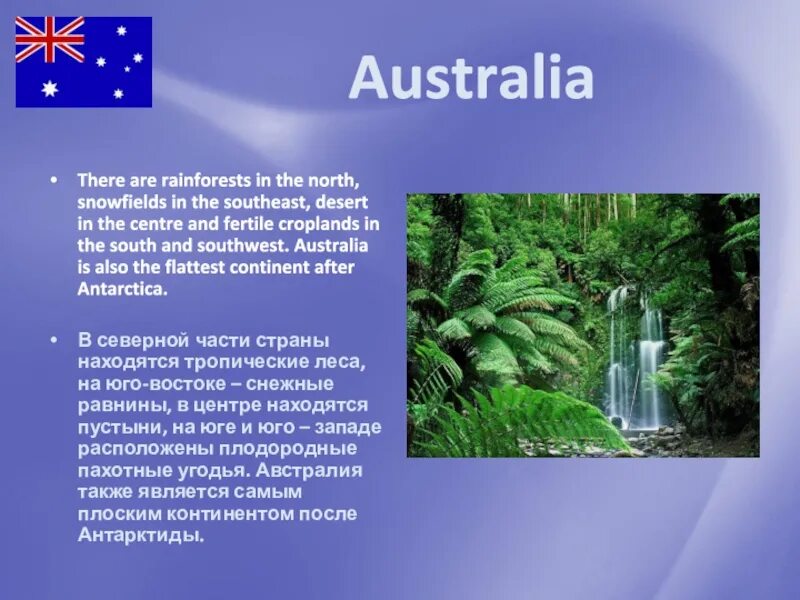 Australia

• There are rainforests in the north, snowfields in the southeast, desert in the centre and fertile croplands in the south and southwest. Australia is also the flattest continent after Antarctica.

• В северной части страны находятся тропические леса, на юго-востоке – снежные равнины, в центре находятся пустыни, на юге и юго – западе расположены плодородные пахотные угодья. Австралия также является самым плоским континентом после Антарктиды.